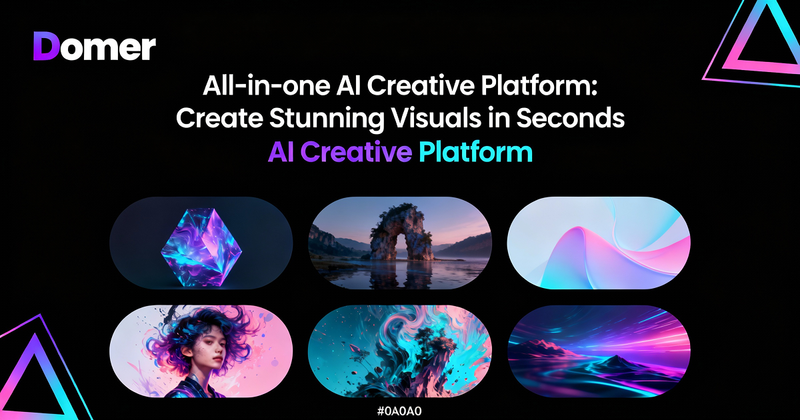 Domer

All-in-one AI Creative Platform: Create Stunning Visuals in Seconds
AI Creative Platform

#0A0A0